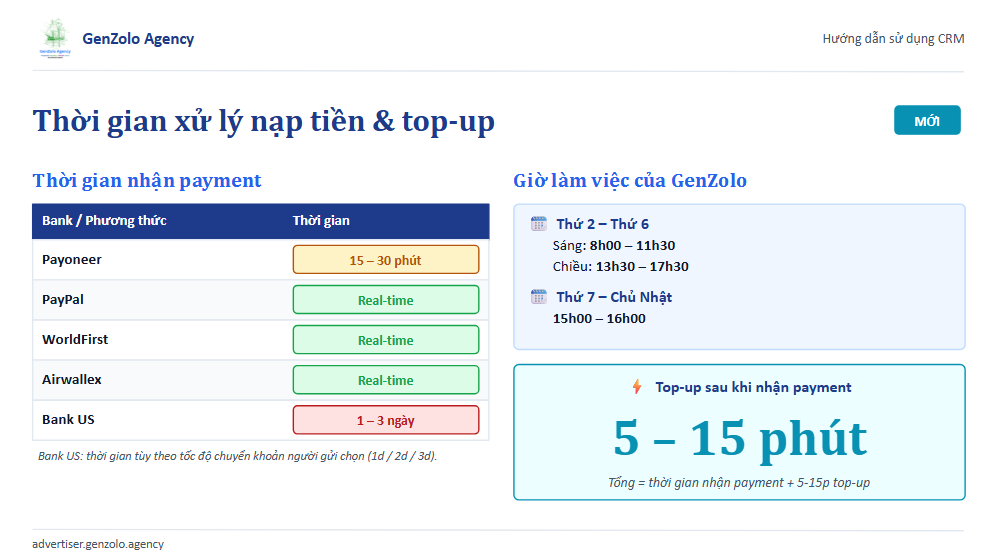 GenZolo Agency

Hướng dẫn sử dụng CRM

Thời gian xử lý nạp tiền & top-up

MỚI

Thời gian nhận payment

| Bank / Phương thức | Thời gian |
|---|---|
| Payoneer | 15 – 30 phút |
| PayPal | Real-time |
| WorldFirst | Real-time |
| Airwallex | Real-time |
| Bank US | 1 – 3 ngày |

Bank US: thời gian tùy theo tốc độ chuyển khoản người gửi chọn (1d / 2d / 3d).

Giờ làm việc của GenZolo

Thứ 2 – Thứ 6
Sáng: 8h00 – 11h30
Chiều: 13h30 – 17h30

Thứ 7 – Chủ Nhật
15h00 – 16h00

Top-up sau khi nhận payment

5 – 15 phút

Tổng = thời gian nhận payment + 5-15p top-up

advertiser.genzolo.agency